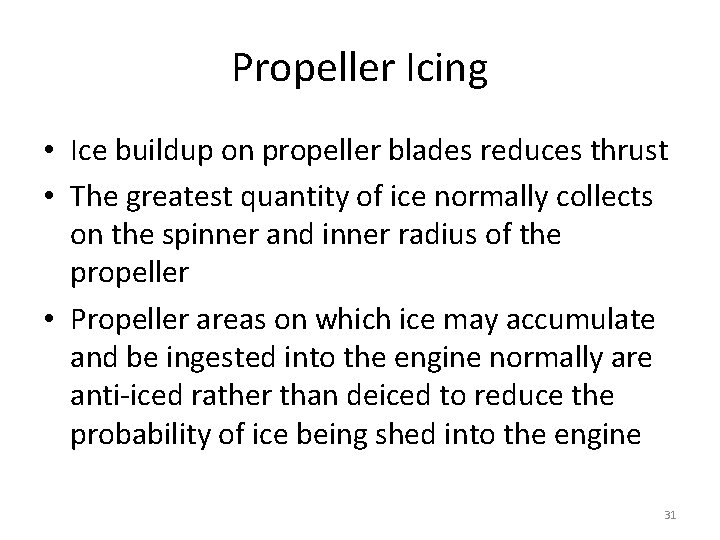 Propeller Icing

• Ice buildup on propeller blades reduces thrust
• The greatest quantity of ice normally collects on the spinner and inner radius of the propeller
• Propeller areas on which ice may accumulate and be ingested into the engine normally are anti-iced rather than deiced to reduce the probability of ice being shed into the engine

31